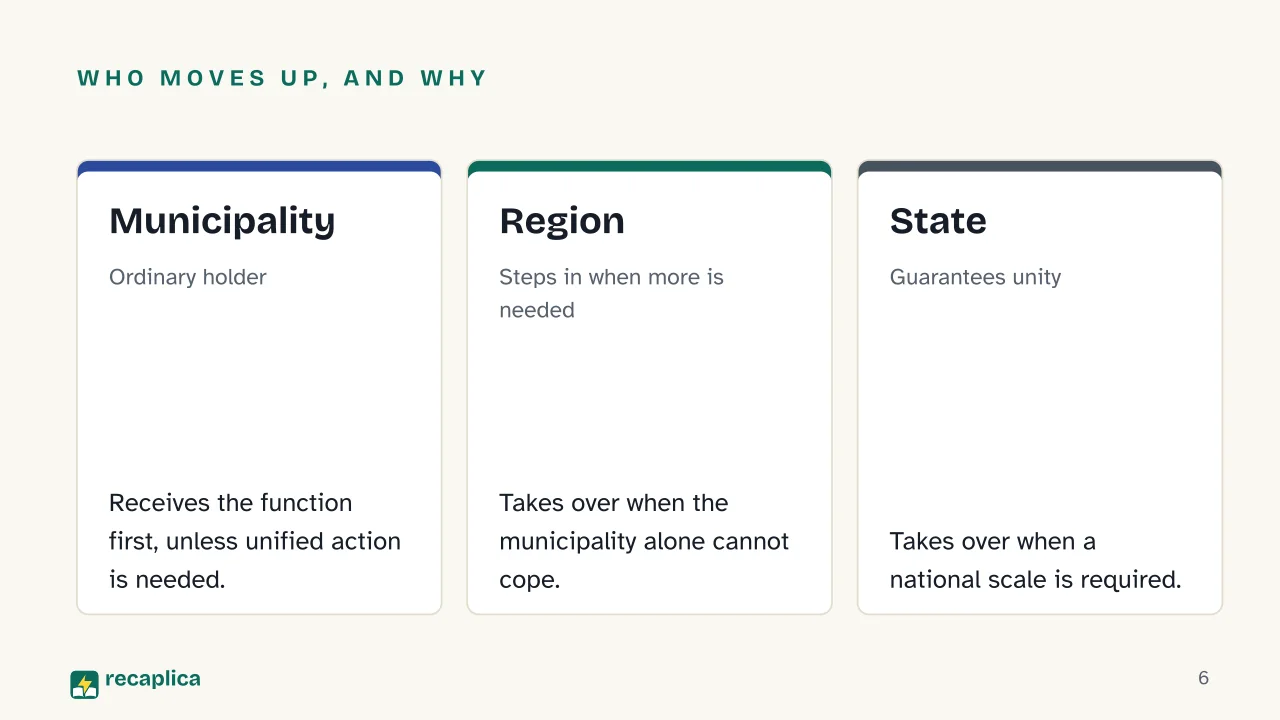 WHO MOVES UP, AND WHY

Municipality

Ordinary holder

Receives the function first, unless unified action is needed.

Region

Steps in when more is needed

Takes over when the municipality alone cannot cope.

State

Guarantees unity

Takes over when a national scale is required.

recaplica

6